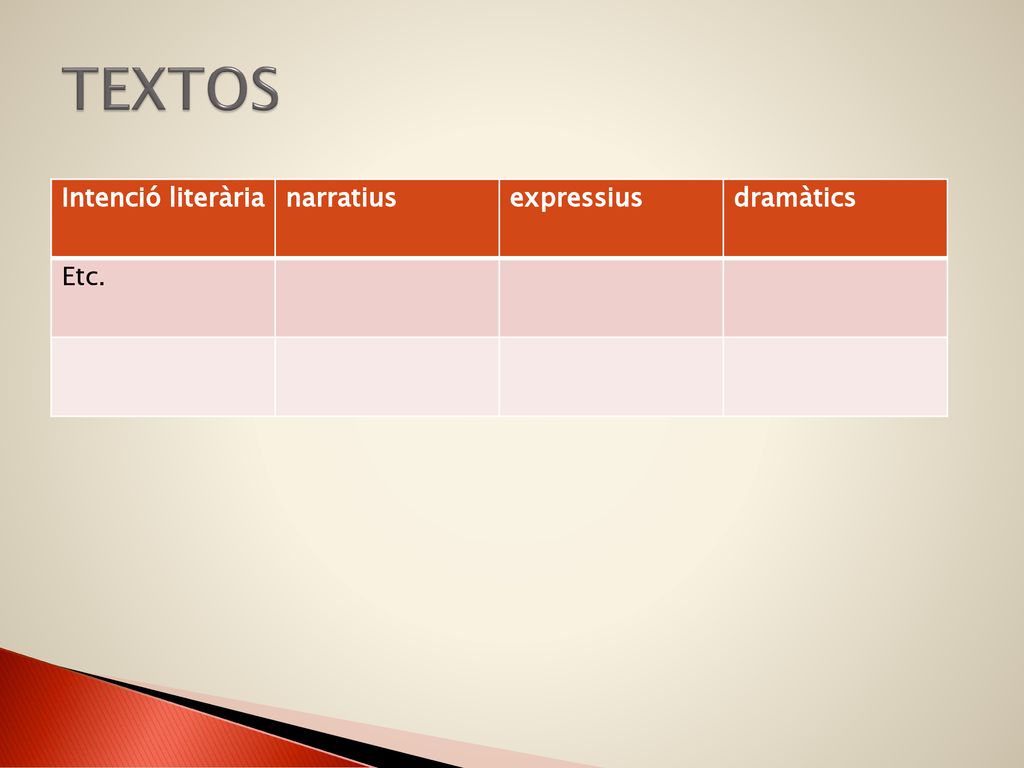 TEXTOS

| Intenció literària | narratius | expressius | dramàtics |
|---|---|---|---|
| Etc. | | | |
| | | | |